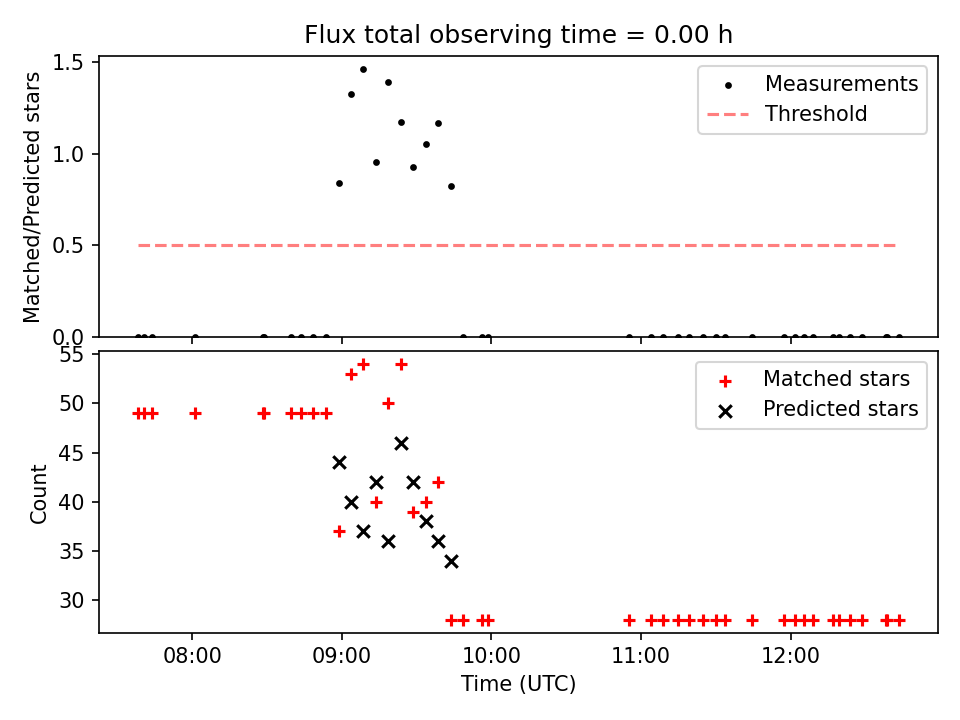 Flux total observing time = 0.00 h

Matched/Predicted stars

1.5
1.0
0.5
0.0

Measurements
Threshold

Count

55
50
45
40
35
30

Matched stars
Predicted stars

08:00
09:00
10:00
11:00
12:00

Time (UTC)